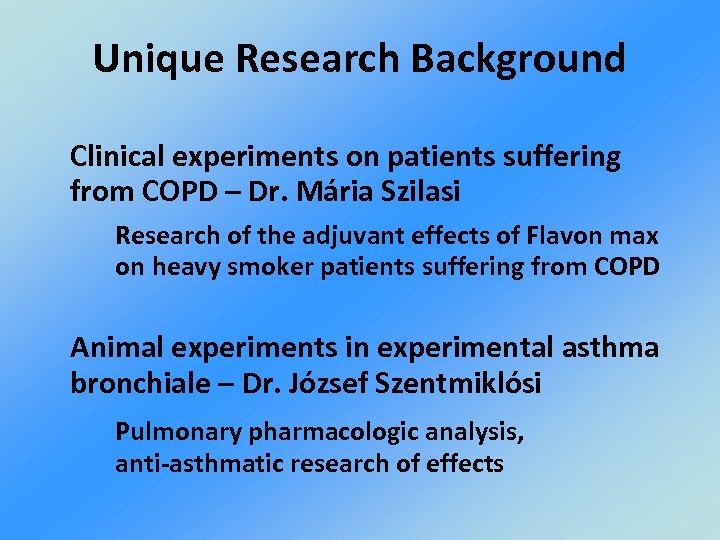 Unique Research Background

Clinical experiments on patients suffering from COPD – Dr. Mária Szilasi

Research of the adjuvant effects of Flavon max on heavy smoker patients suffering from COPD

Animal experiments in experimental asthma bronchiale – Dr. József Szentmiklósi

Pulmonary pharmacologic analysis, anti-asthmatic research of effects